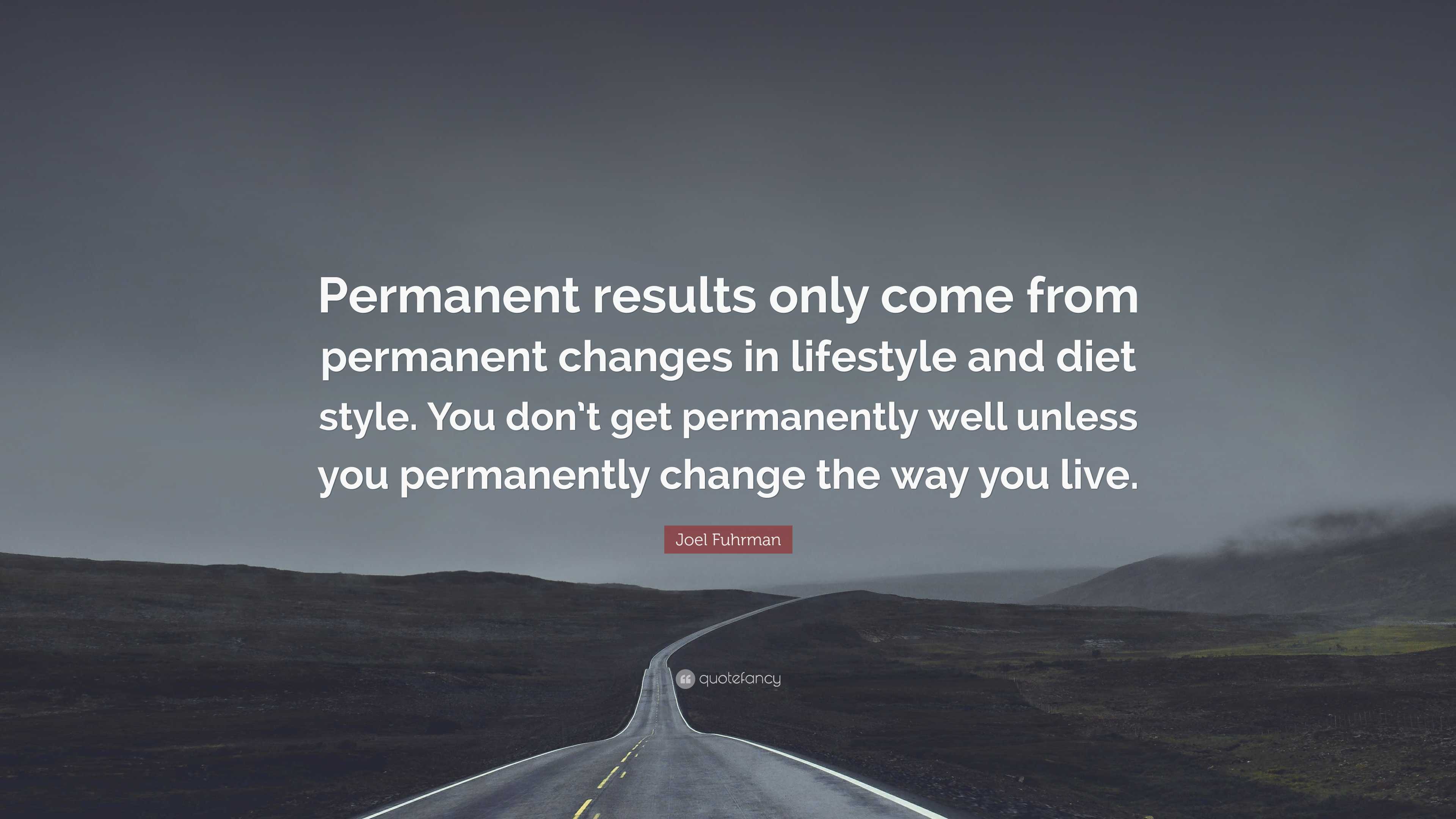 Permanent results only come from permanent changes in lifestyle and diet style. You don't get permanently well unless you permanently change the way you live.

Joel Fuhrman

quotefancy